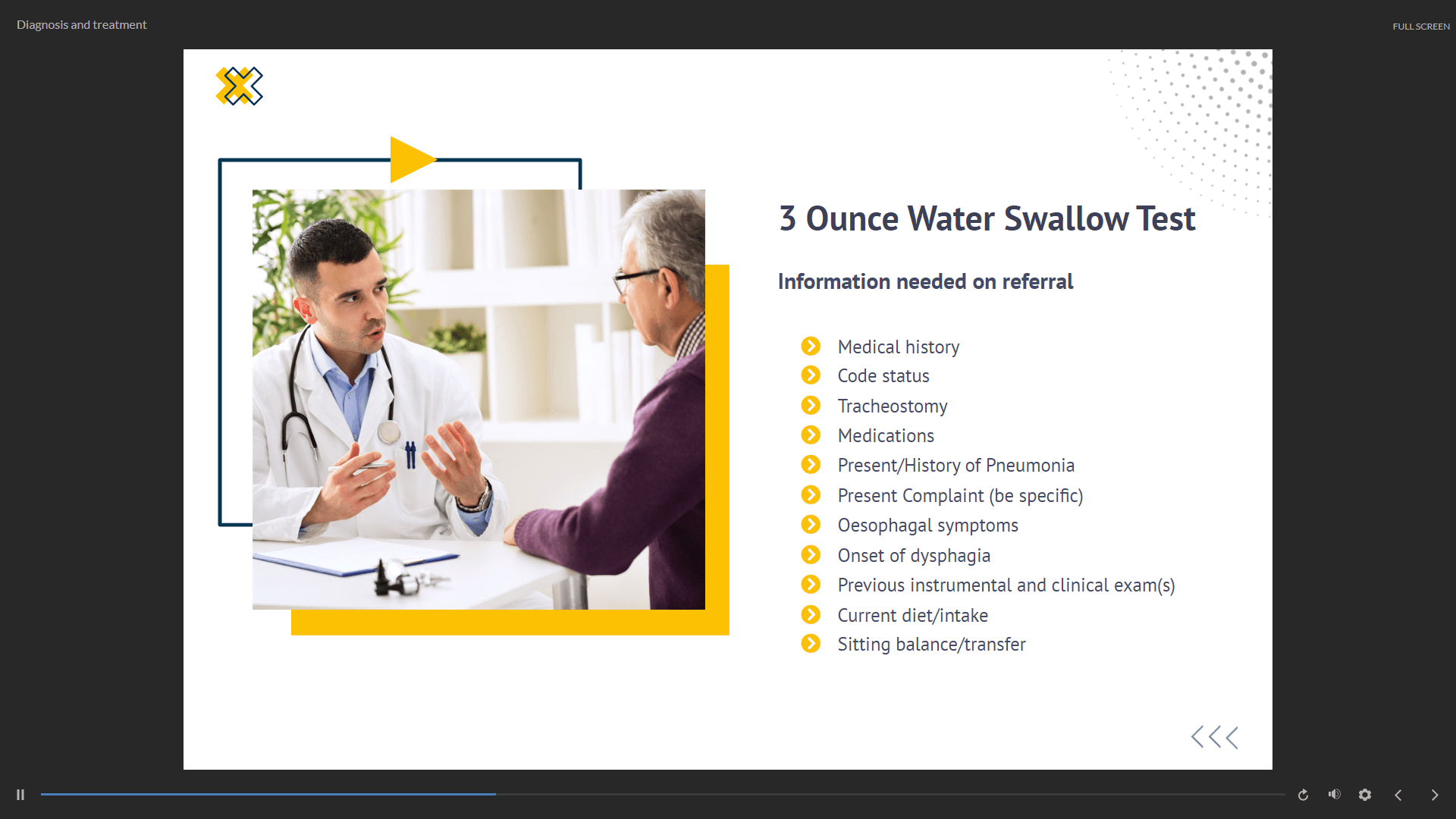 Diagnosis and treatment

FULL SCREEN

3 Ounce Water Swallow Test

Information needed on referral

Medical history
Code status
Tracheostomy
Medications
Present/History of Pneumonia
Present Complaint (be specific)
Oesophagal symptoms
Onset of dysphagia
Previous instrumental and clinical exam(s)
Current diet/intake
Sitting balance/transfer